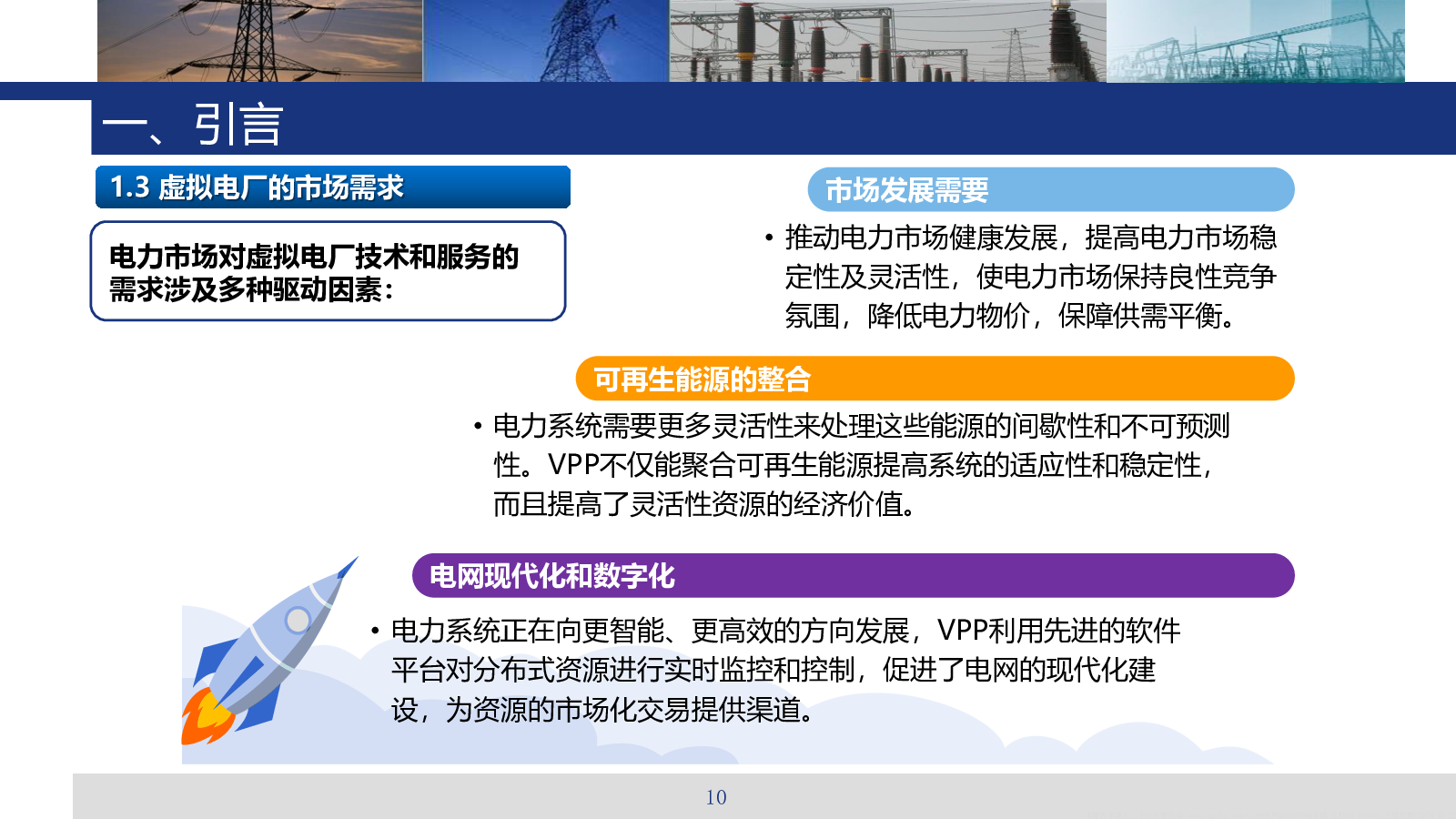 一、引言

1.3 虚拟电厂的市场需求

电力市场对虚拟电厂技术和服务的需求涉及多种驱动因素：

市场发展需要

• 推动电力市场健康发展，提高电力市场稳定性及灵活性，使电力市场保持良性竞争氛围，降低电力物价，保障供需平衡。

可再生能源的整合

• 电力系统需要更多灵活性来处理这些能源的间歇性和不可预测性。VPP不仅能聚合可再生能源提高系统的适应性和稳定性，而且提高了灵活性资源的经济价值。

电网现代化和数字化

• 电力系统正在向更智能、更高效的方向发展，VPP利用先进的软件平台对分布式资源进行实时监控和控制，促进了电网的现代化建设，为资源的市场化交易提供渠道。

10